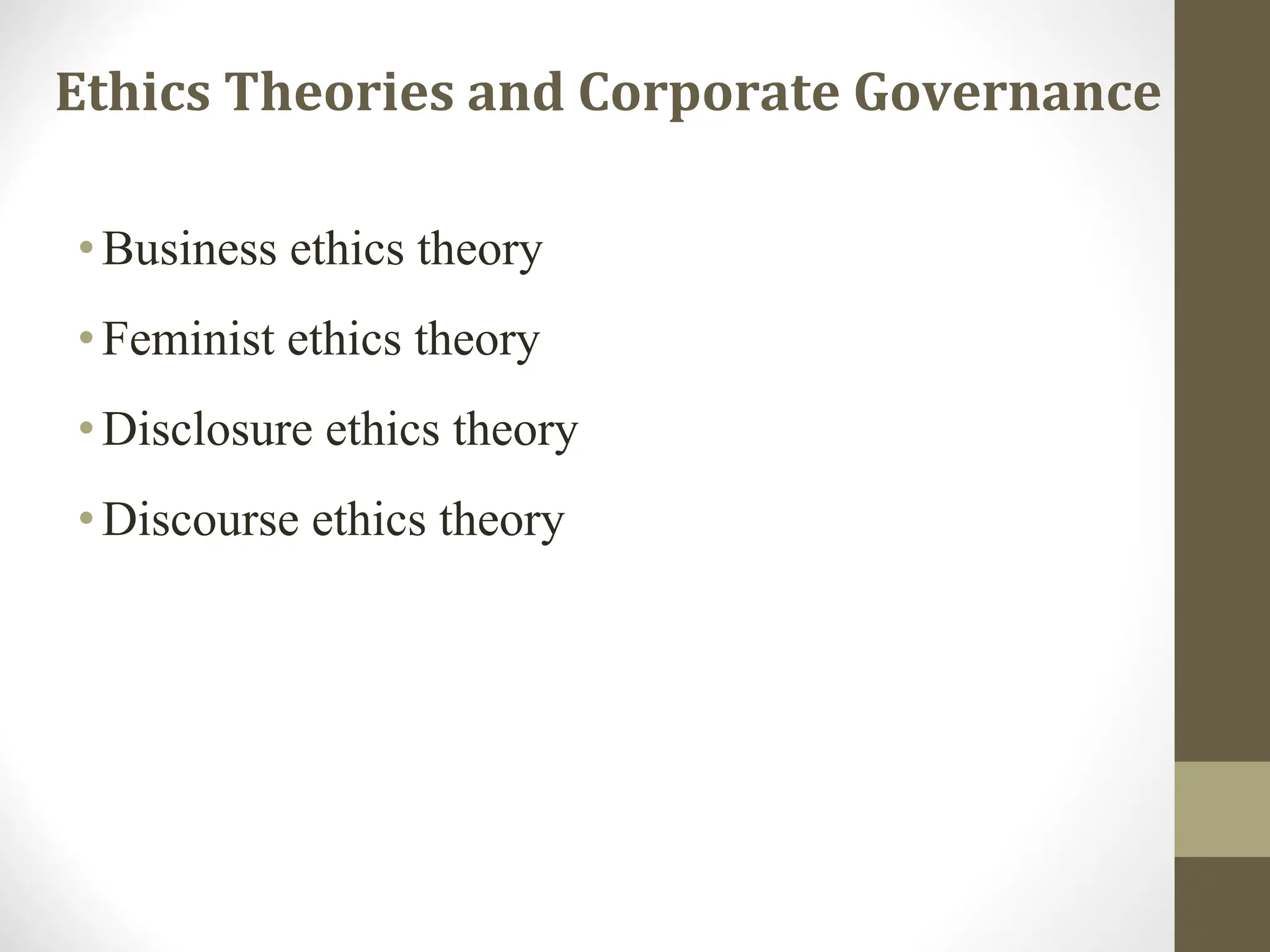 Ethics Theories and Corporate Governance

• Business ethics theory

• Feminist ethics theory

• Disclosure ethics theory

• Discourse ethics theory